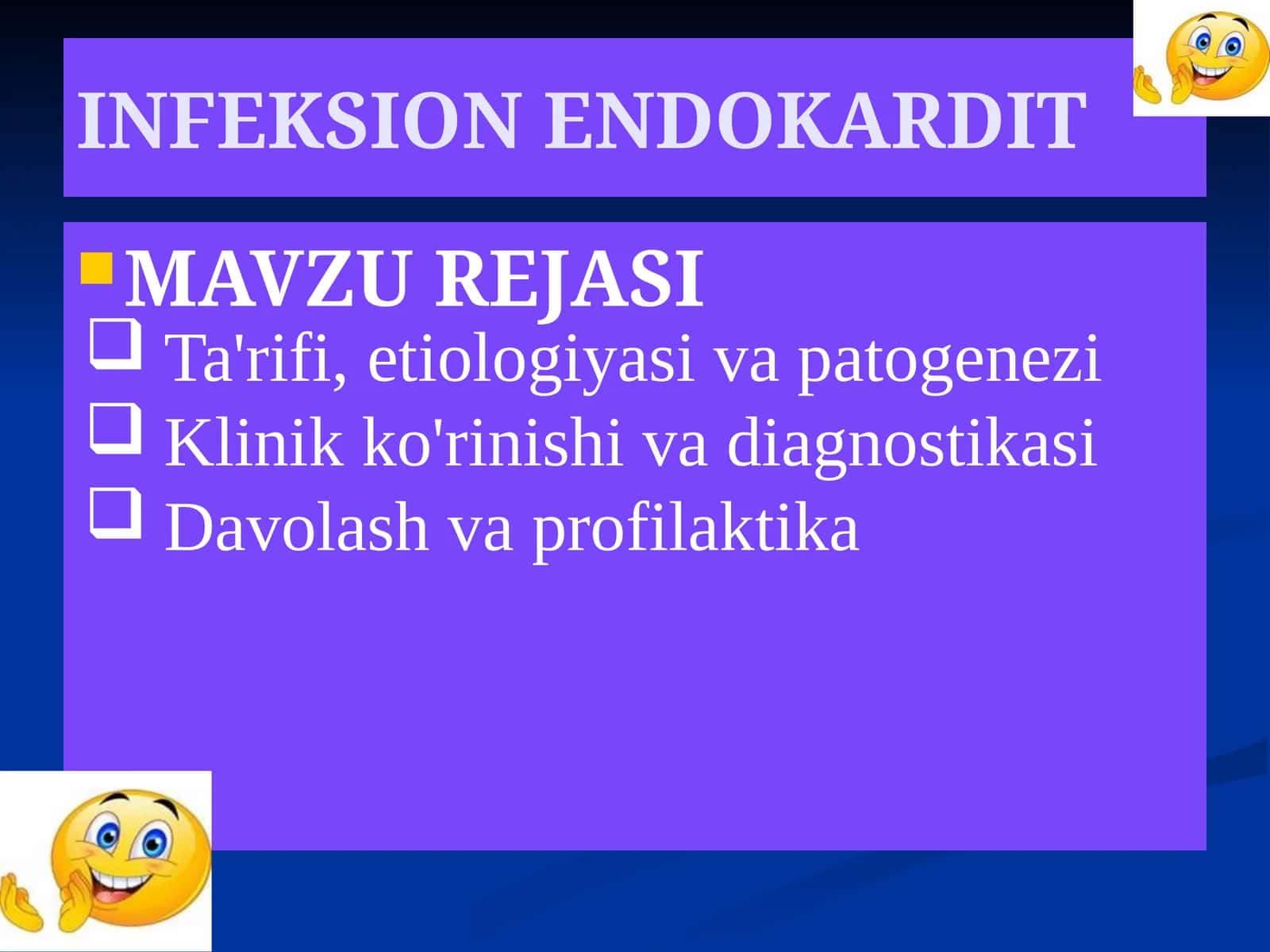 INFEKSION ENDOKARDIT

MAVZU REJASI

Ta'rifi, etiologiyasi va patogenezi

Klinik ko'rinishi va diagnostikasi

Davolash va profilaktika